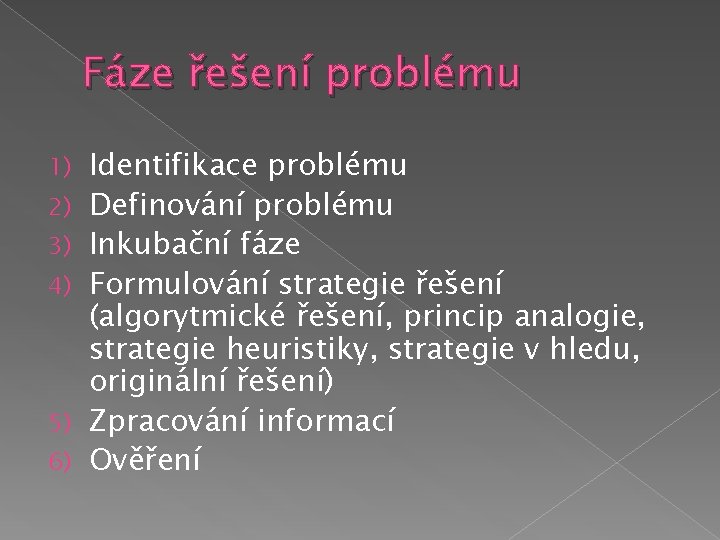 Fáze řešení problému

1) Identifikace problému
2) Definování problému
3) Inkubační fáze
4) Formulování strategie řešení (algorytmické řešení, princip analogie, strategie heuristiky, strategie v hledu, originální řešení)
5) Zpracování informací
6) Ověření